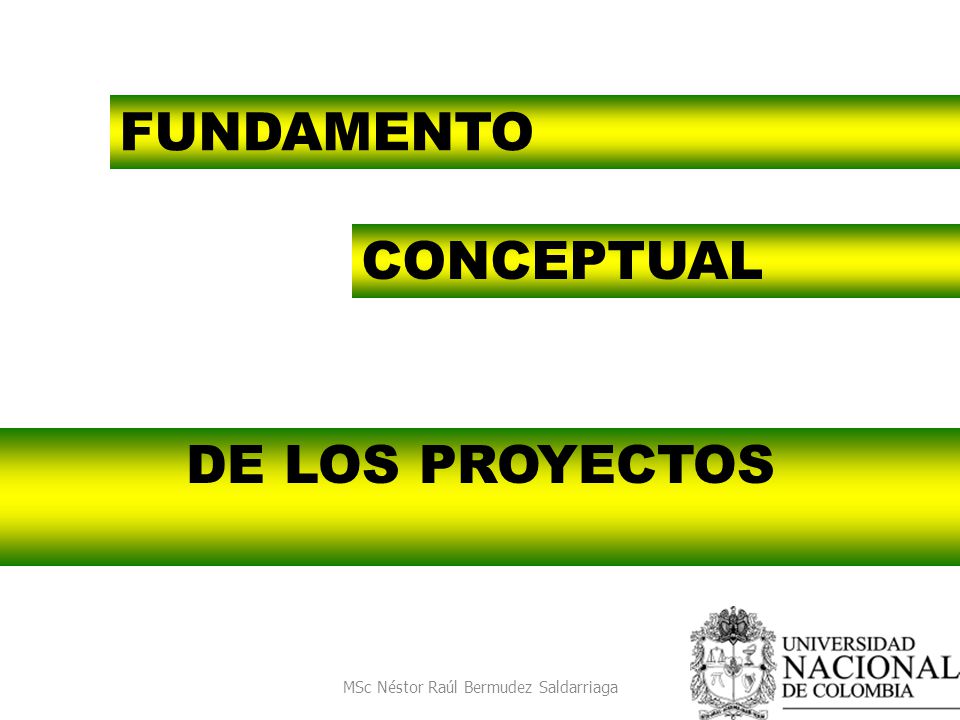 FUNDAMENTO

CONCEPTUAL

DE LOS PROYECTOS

MSc Néstor Raúl Bermudez Saldarriaga

UNIVERSIDAD NACIONAL DE COLOMBIA